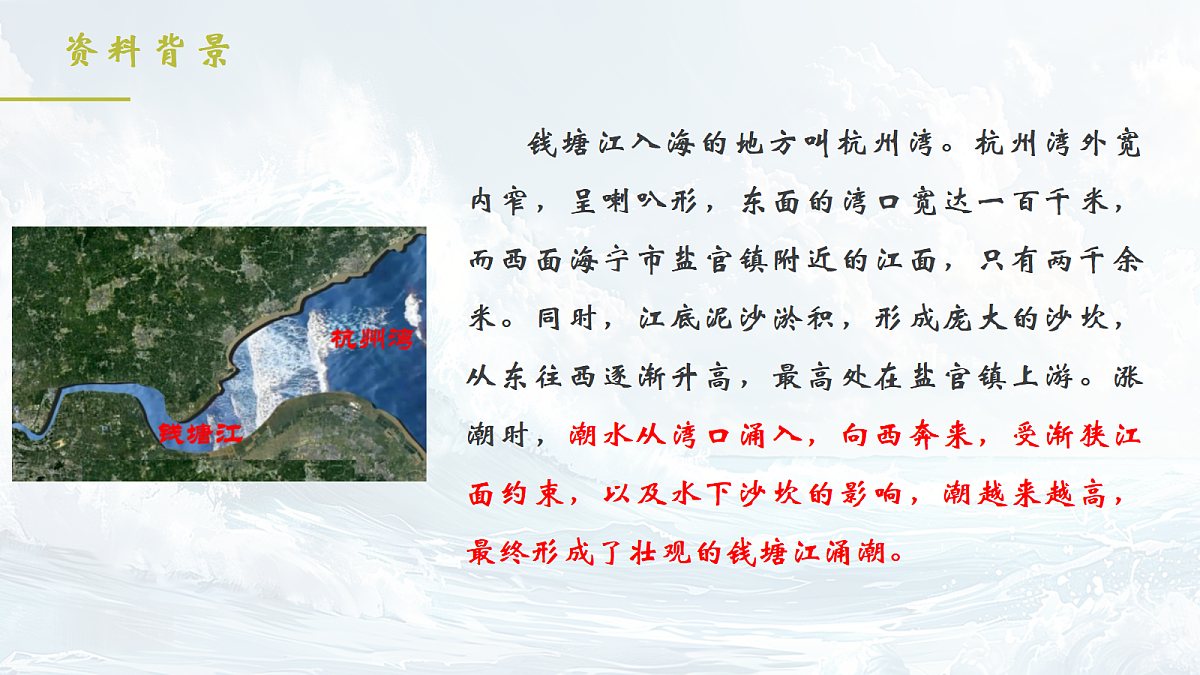 资料背景

杭州湾

钱塘江

钱塘江入海的地方叫杭州湾。杭州湾外宽内窄，呈喇叭形，东面的湾口宽达一百千米，而西面海宁市盐官镇附近的江面，只有两千余米。同时，江底泥沙淤积，形成庞大的沙坎，从东往西逐渐升高，最高处在盐官镇上游。涨潮时，潮水从湾口涌入，向西奔来，受渐狭江面约束，以及水下沙坎的影响，潮越来越高，最终形成了壮观的钱塘江涌潮。